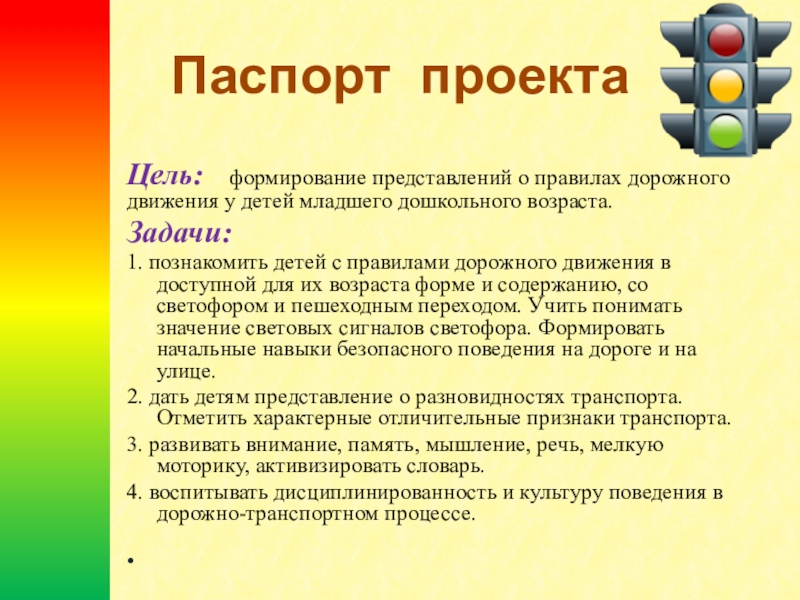 Паспорт проекта

Цель: формирование представлений о правилах дорожного движения у детей младшего дошкольного возраста.

Задачи:

1. познакомить детей с правилами дорожного движения в доступной для их возраста форме и содержанию, со светофором и пешеходным переходом. Учить понимать значение световых сигналов светофора. Формировать начальные навыки безопасного поведения на дороге и на улице.

2. дать детям представление о разновидностях транспорта. Отметить характерные отличительные признаки транспорта.

3. развивать внимание, память, мышление, речь, мелкую моторику, активизировать словарь.

4. воспитывать дисциплинированность и культуру поведения в дорожно-транспортном процессе.

•